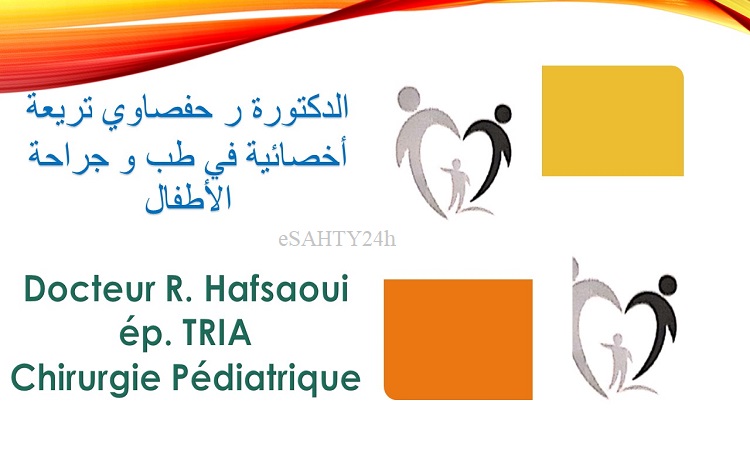 الدكتورة ر حفصاوي تريعة
أخصائية في طب و جراحة الأطفال

eSAHTY24h

Docteur R. Hafsaoui
ép. TRIA
Chirurgie Pédiatrique